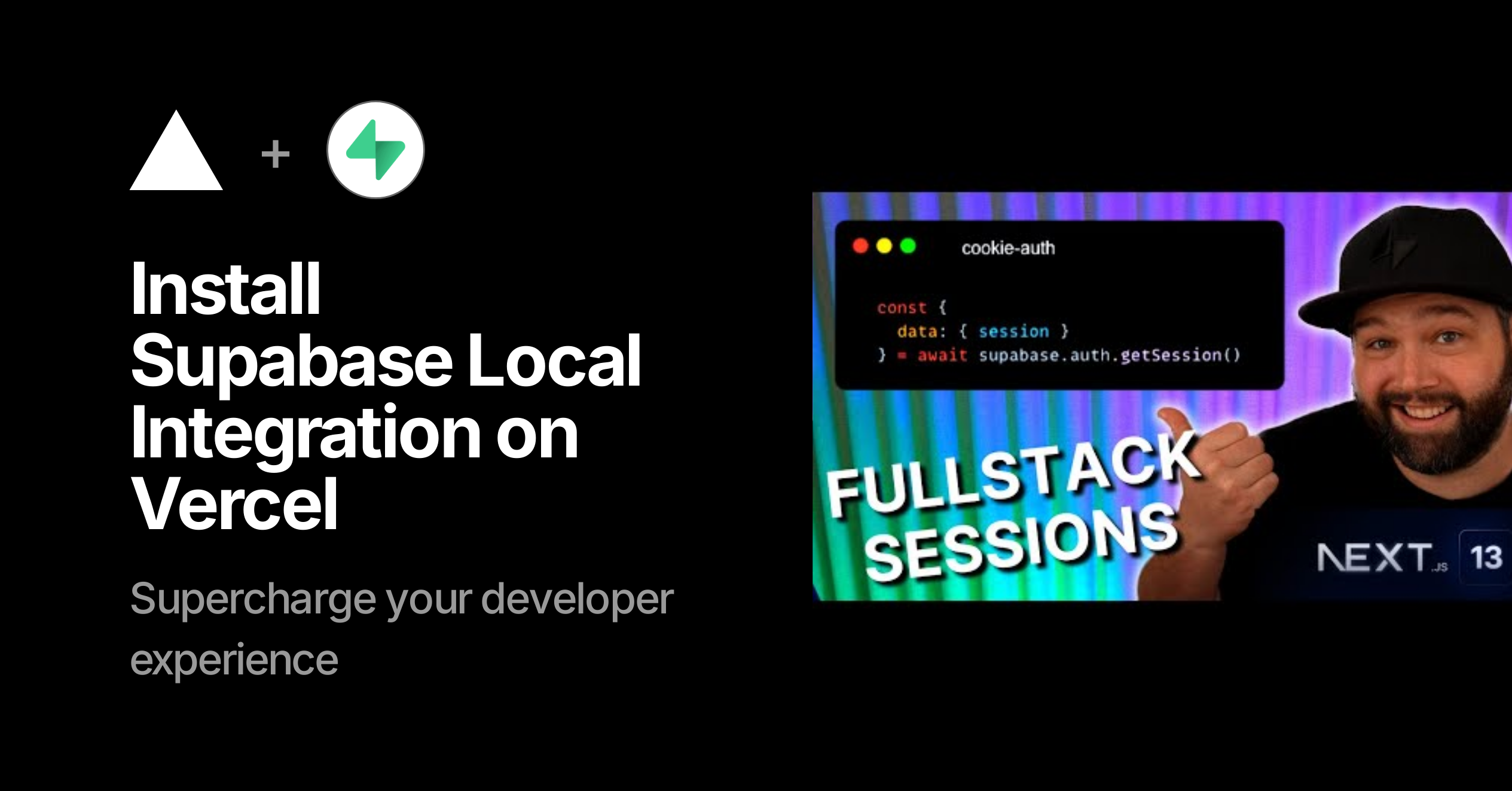 +

Install Supabase Local Integration on Vercel

Supercharge your developer experience

cookie-auth

const {
  data: { session }
} = await supabase.auth.getSession()

FULLSTACK SESSIONS

NEXT.JS 13